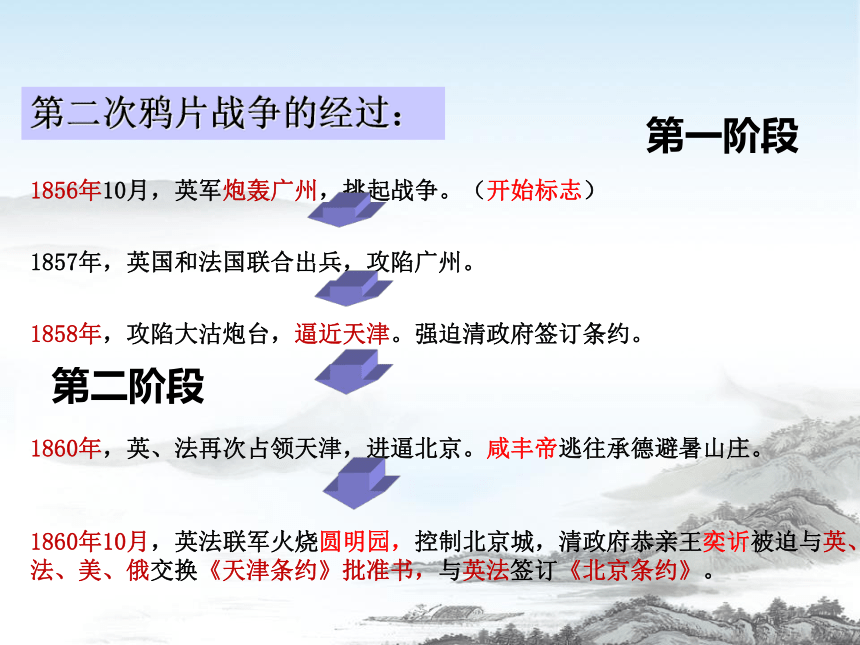 第二次鸦片战争的经过：

第一阶段

1856年10月，英军炮轰广州，挑起战争。（开始标志）

1857年，英国和法国联合出兵，攻陷广州。

1858年，攻陷大沽炮台，逼近天津。强迫清政府签订条约。

第二阶段

1860年，英、法再次占领天津，进逼北京。咸丰帝逃往承德避暑山庄。

1860年10月，英法联军火烧圆明园，控制北京城，清政府恭亲王奕䜣被迫与英、法、美、俄交换《天津条约》批准书，与英法签订《北京条约》。